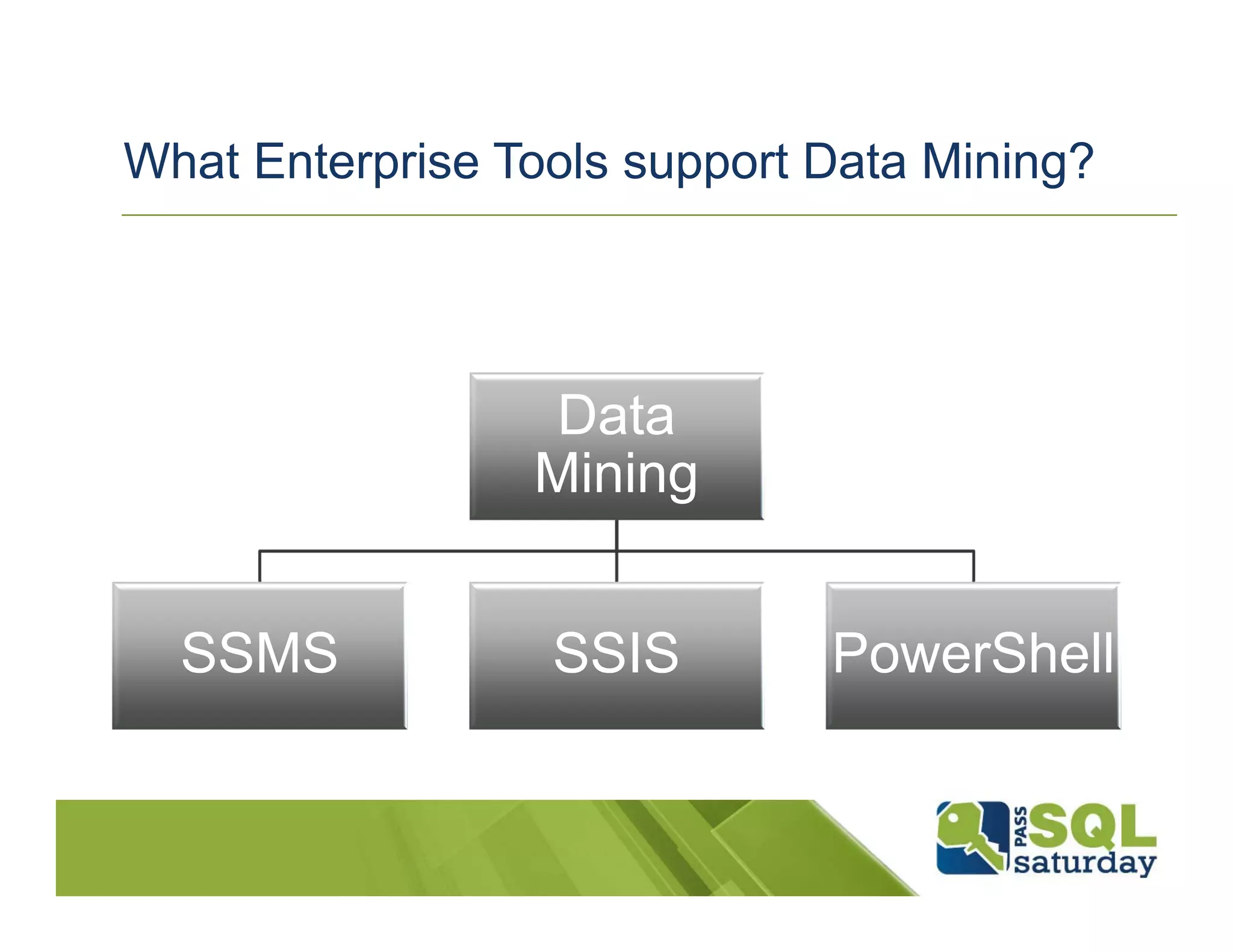 What Enterprise Tools support Data Mining?

Data Mining

SSMS

SSIS

PowerShell

PASS SQL saturday